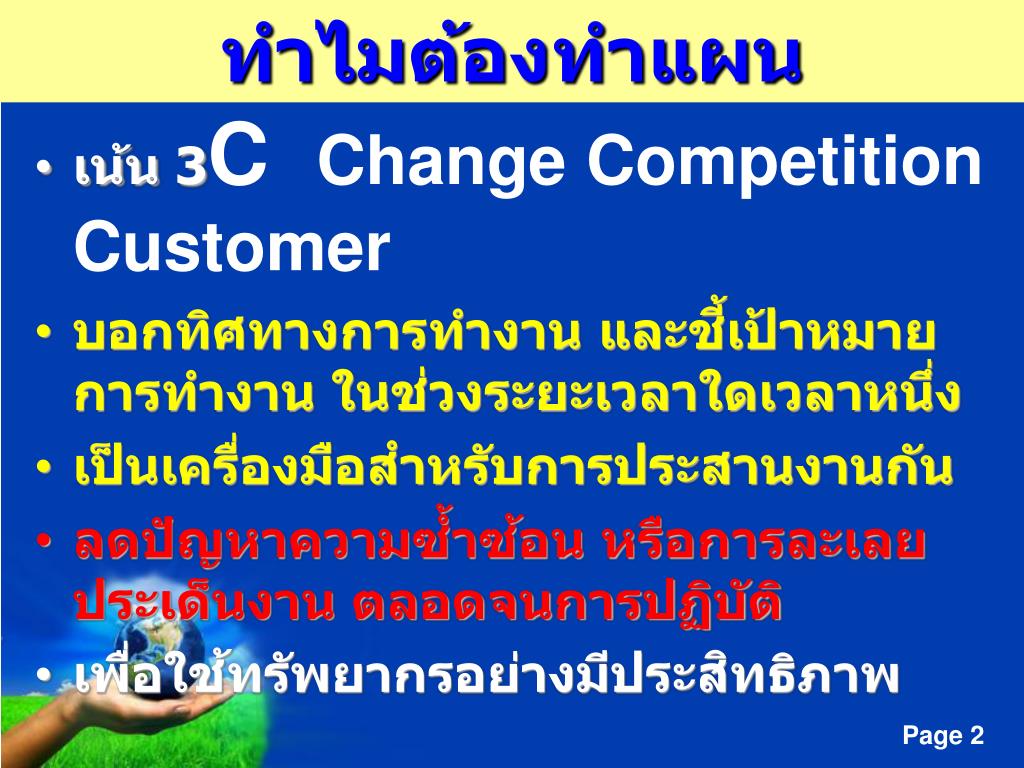 ทำไมต้องทำแผน

• เน้น 3C Change Competition Customer
• บอกทิศทางการทำงาน และชี้เป้าหมายการทำงาน ในช่วงระยะเวลาใดเวลาหนึ่ง
• เป็นเครื่องมือสำหรับการประสานงานกัน
• ลดปัญหาความซ้ำซ้อน หรือการละเลยประเด็นงาน ตลอดจนการปฏิบัติ
• เพื่อใช้ทรัพยากรอย่างมีประสิทธิภาพ

Page 2